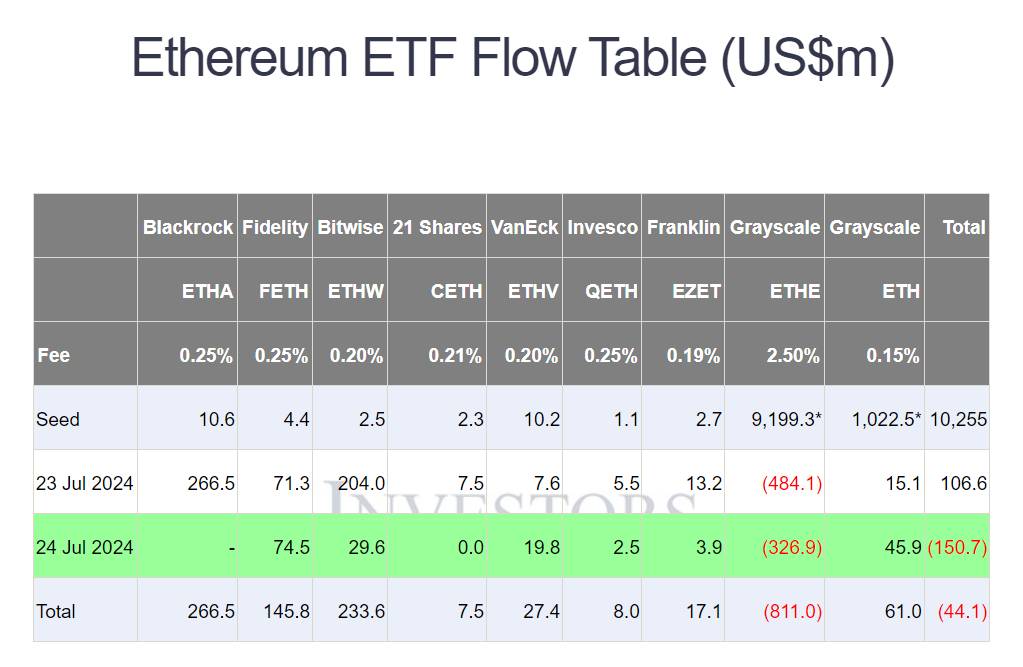 Ethereum ETF Flow Table (US$m)

| | Blackrock | Fidelity | Bitwise | 21 Shares | VanEck | Invesco | Franklin | Grayscale | Grayscale | Total |
|---|---|---|---|---|---|---|---|---|---|---|
| | ETHA | FETH | ETHW | CETH | ETHV | QETH | EZET | ETHE | ETH | |
| Fee | 0.25% | 0.25% | 0.20% | 0.21% | 0.20% | 0.25% | 0.19% | 2.50% | 0.15% | |
| Seed | 10.6 | 4.4 | 2.5 | 2.3 | 10.2 | 1.1 | 2.7 | 9,199.3* | 1,022.5* | 10,255 |
| 23 Jul 2024 | 266.5 | 71.3 | 204.0 | 7.5 | 7.6 | 5.5 | 13.2 | (484.1) | 15.1 | 106.6 |
| 24 Jul 2024 | - | 74.5 | 29.6 | 0.0 | 19.8 | 2.5 | 3.9 | (326.9) | 45.9 | (150.7) |
| Total | 266.5 | 145.8 | 233.6 | 7.5 | 27.4 | 8.0 | 17.1 | (811.0) | 61.0 | (44.1) |

INVESTORS